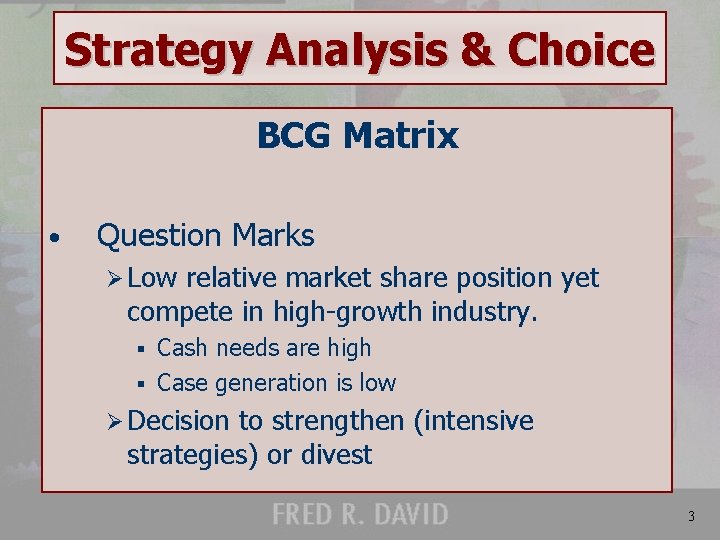 Strategy Analysis & Choice

BCG Matrix

• Question Marks

➢ Low relative market share position yet compete in high-growth industry.

▪ Cash needs are high

▪ Case generation is low

➢ Decision to strengthen (intensive strategies) or divest

FRED R. DAVID

3